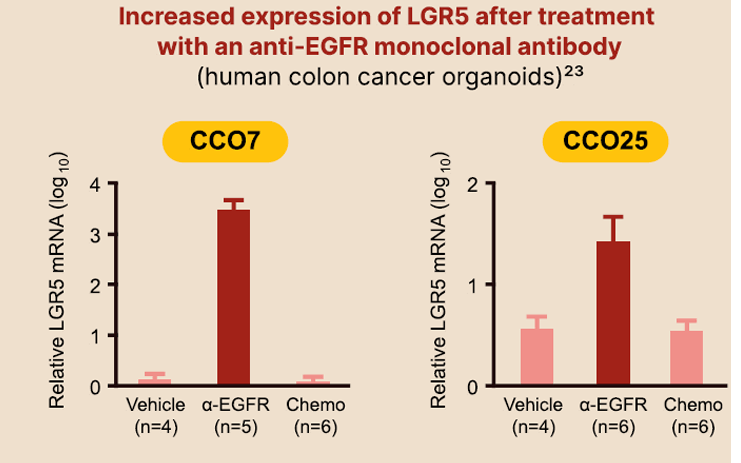 Increased expression of LGR5 after treatment with an anti-EGFR monoclonal antibody
(human colon cancer organoids)$^{23}$

CCO7

Relative LGR5 mRNA ($\log_{10}$)

4
3
2
1
0

Vehicle (n=4)
α-EGFR (n=5)
Chemo (n=6)

CCO25

Relative LGR5 mRNA ($\log_{10}$)

2
1
0

Vehicle (n=4)
α-EGFR (n=6)
Chemo (n=6)